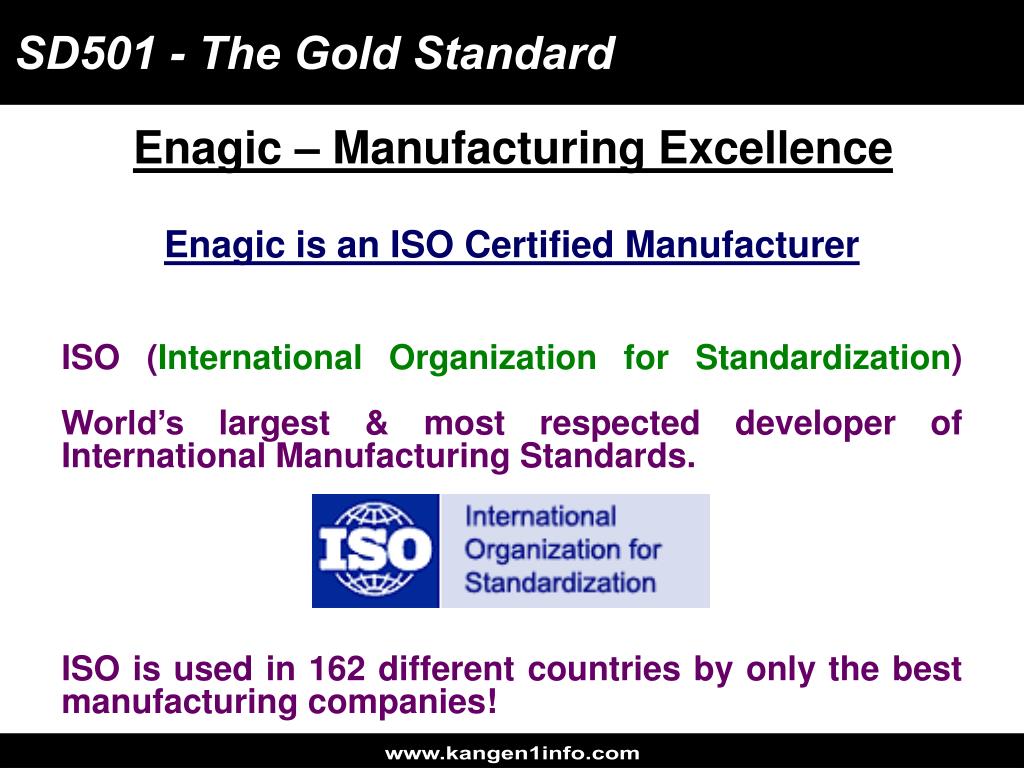 SD501 - The Gold Standard

Enagic – Manufacturing Excellence

Enagic is an ISO Certified Manufacturer

ISO (International Organization for Standardization)

World's largest & most respected developer of International Manufacturing Standards.

ISO

International Organization for Standardization

ISO is used in 162 different countries by only the best manufacturing companies!

www.kangen1info.com